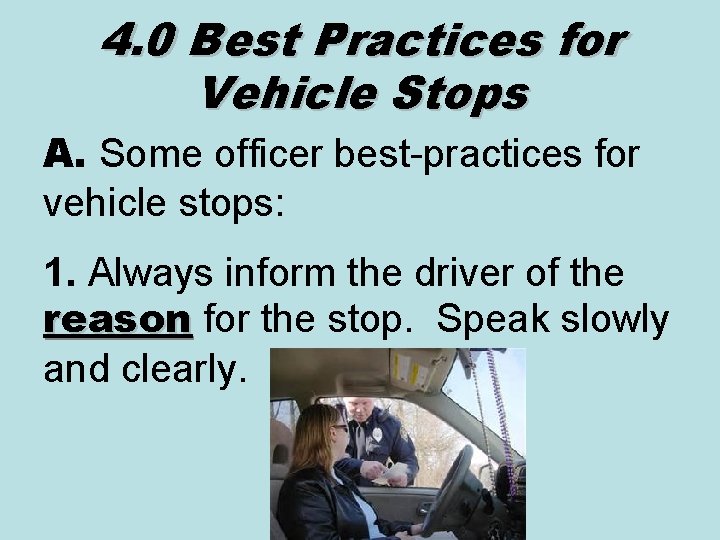 4.0 Best Practices for Vehicle Stops

A. Some officer best-practices for vehicle stops:

1. Always inform the driver of the reason for the stop. Speak slowly and clearly.